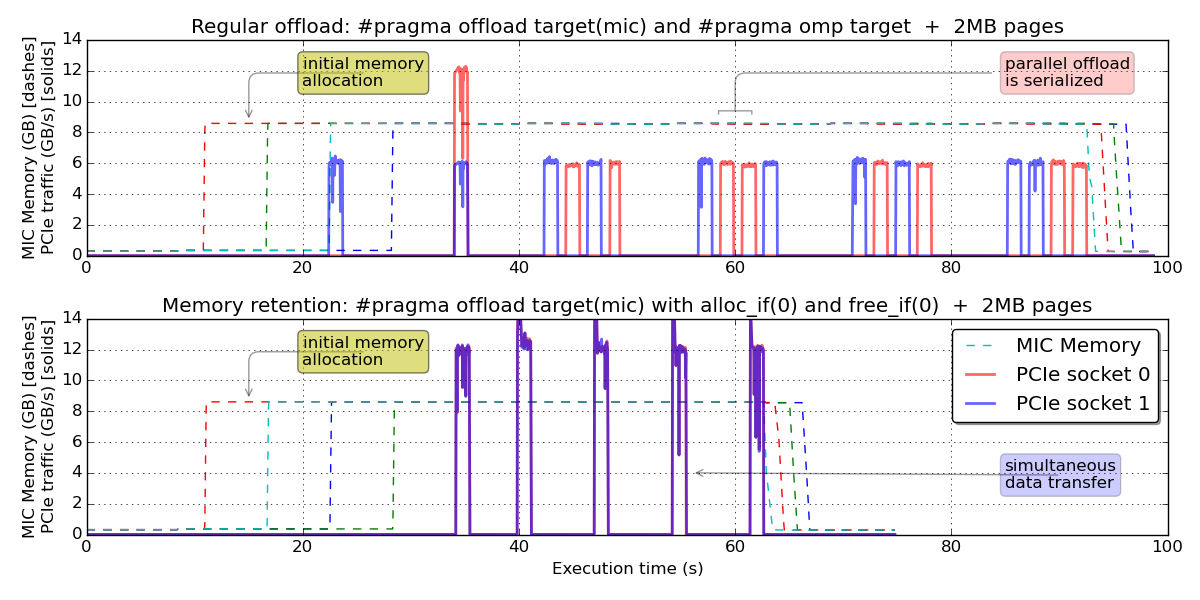 Regular offload: #pragma offload target(mic) and #pragma omp target + 2MB pages

MIC Memory (GB) [dashes]
PCIe traffic (GB/s) [solids]

14
12
10
8
6
4
2
0

initial memory allocation

parallel offload is serialized

0 20 40 60 80 100

Memory retention: #pragma offload target(mic) with alloc_if(0) and free_if(0) + 2MB pages

MIC Memory (GB) [dashes]
PCIe traffic (GB/s) [solids]

14
12
10
8
6
4
2
0

initial memory allocation

MIC Memory
PCIe socket 0
PCIe socket 1

simultaneous data transfer

0 20 40 60 80 100

Execution time (s)